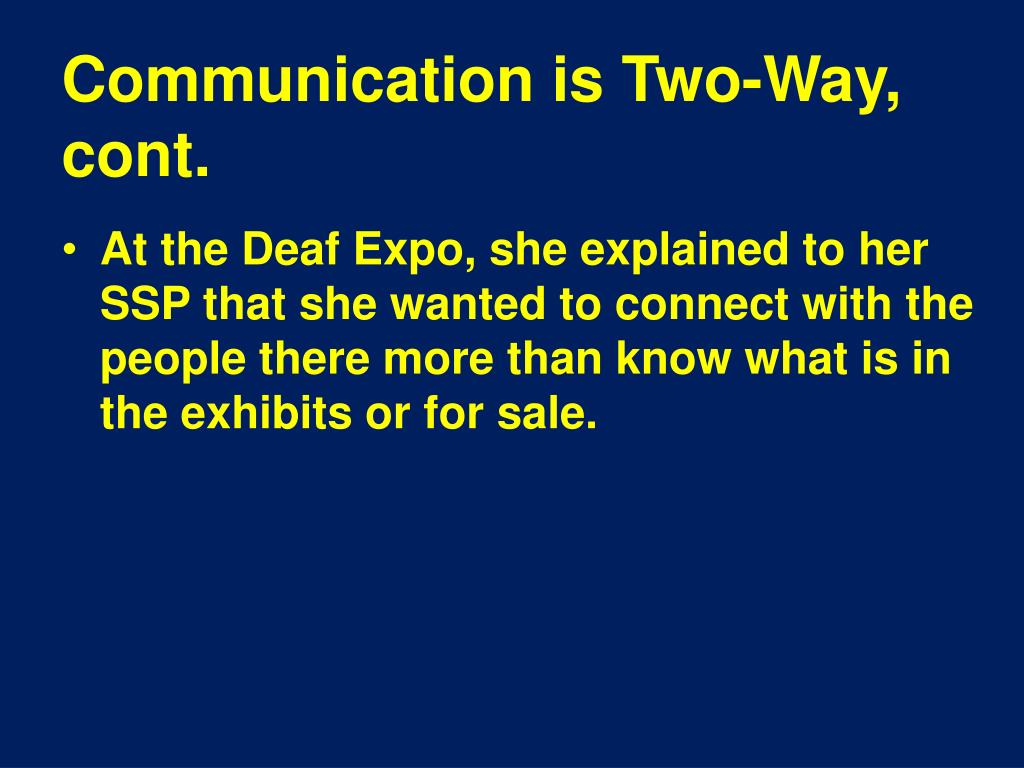 Communication is Two-Way, cont.

• At the Deaf Expo, she explained to her SSP that she wanted to connect with the people there more than know what is in the exhibits or for sale.